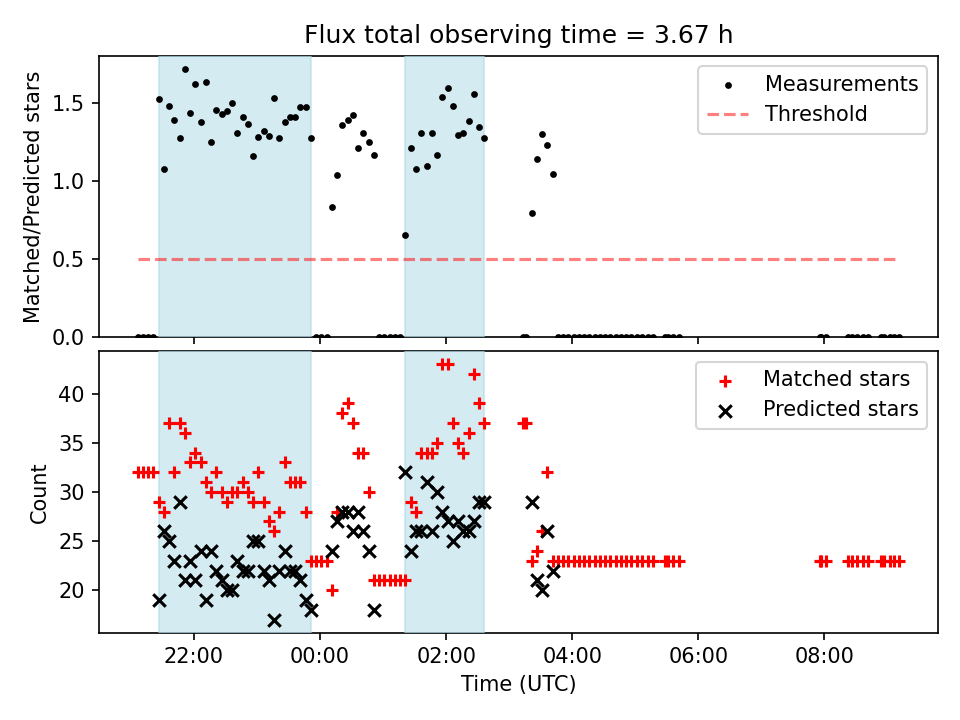 Flux total observing time = 3.67 h

Matched/Predicted stars

1.5
1.0
0.5
0.0

Measurements
Threshold

Count

40
35
30
25
20

Matched stars
Predicted stars

22:00
00:00
02:00
04:00
06:00
08:00

Time (UTC)